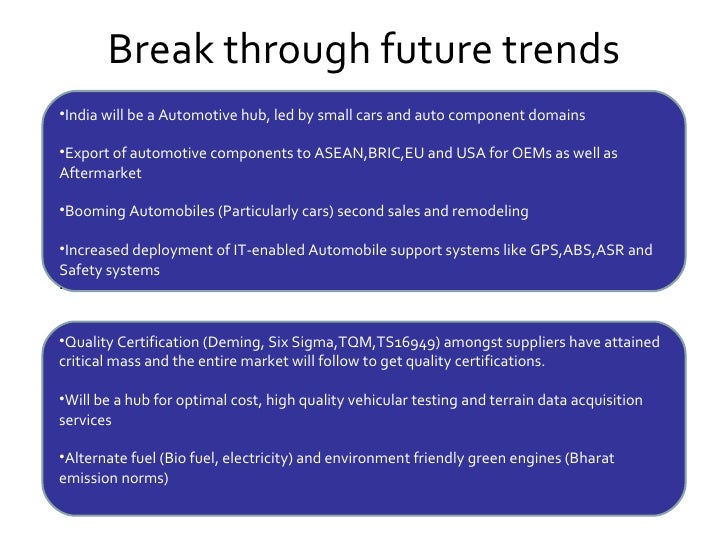 Break through future trends

•India will be a Automotive hub, led by small cars and auto component domains

•Export of automotive components to ASEAN,BRIC,EU and USA for OEMs as well as Aftermarket

•Booming Automobiles (Particularly cars) second sales and remodeling

•Increased deployment of IT-enabled Automobile support systems like GPS,ABS,ASR and Safety systems

•Quality Certification (Deming, Six Sigma,TQM,TS16949) amongst suppliers have attained critical mass and the entire market will follow to get quality certifications.

•Will be a hub for optimal cost, high quality vehicular testing and terrain data acquisition services

•Alternate fuel (Bio fuel, electricity) and environment friendly green engines (Bharat emission norms)